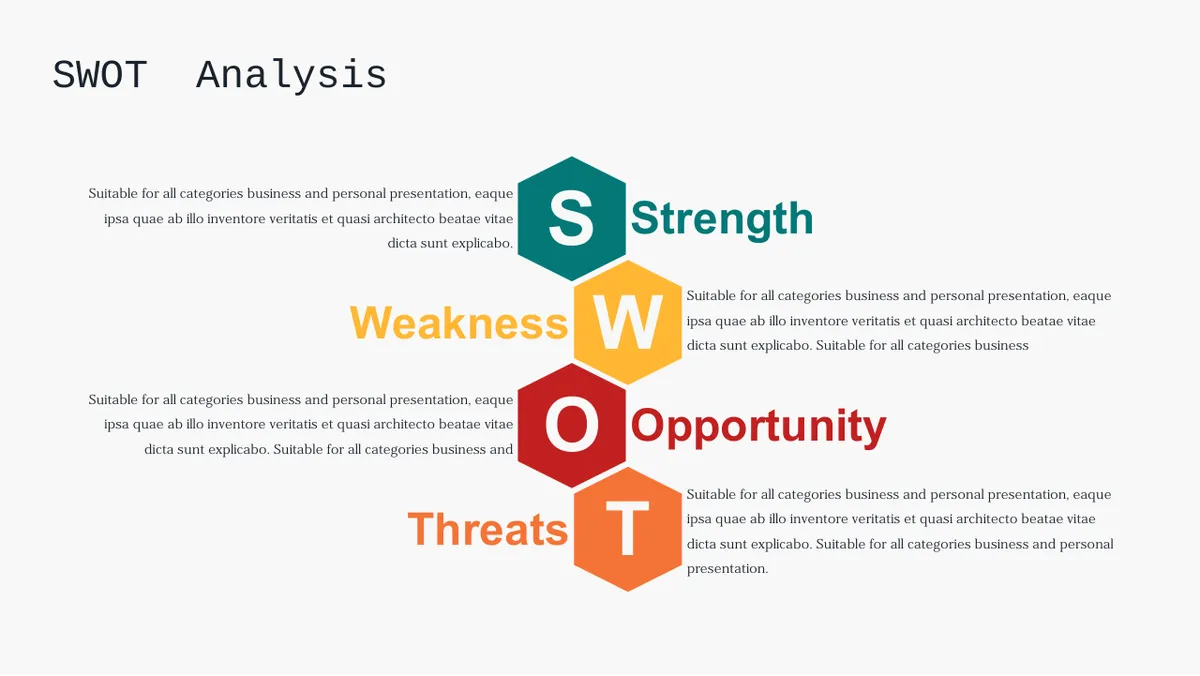 SWOT Analysis

Suitable for all categories business and personal presentation, eaque ipsa quae ab illo inventore veritatis et quasi architecto beatae vitae dicta sunt explicabo.

S

Strength

Weakness

W

Suitable for all categories business and personal presentation, eaque ipsa quae ab illo inventore veritatis et quasi architecto beatae vitae dicta sunt explicabo. Suitable for all categories business

Suitable for all categories business and personal presentation, eaque ipsa quae ab illo inventore veritatis et quasi architecto beatae vitae dicta sunt explicabo. Suitable for all categories business and

O

Opportunity

Threats

T

Suitable for all categories business and personal presentation, eaque ipsa quae ab illo inventore veritatis et quasi architecto beatae vitae dicta sunt explicabo. Suitable for all categories business and personal presentation.